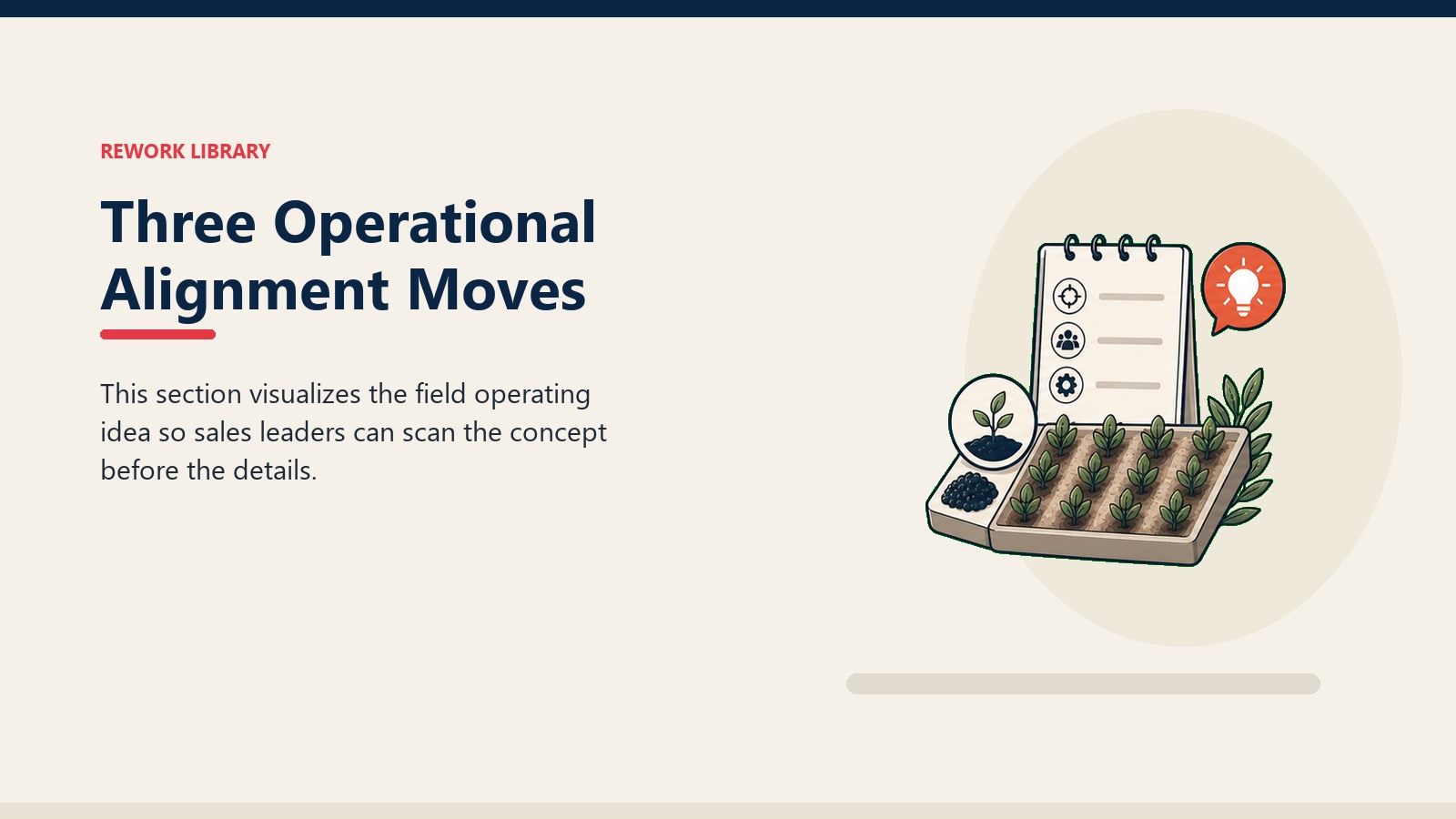 REWORK LIBRARY

Three Operational Alignment Moves

This section visualizes the field operating idea so sales leaders can scan the concept before the details.